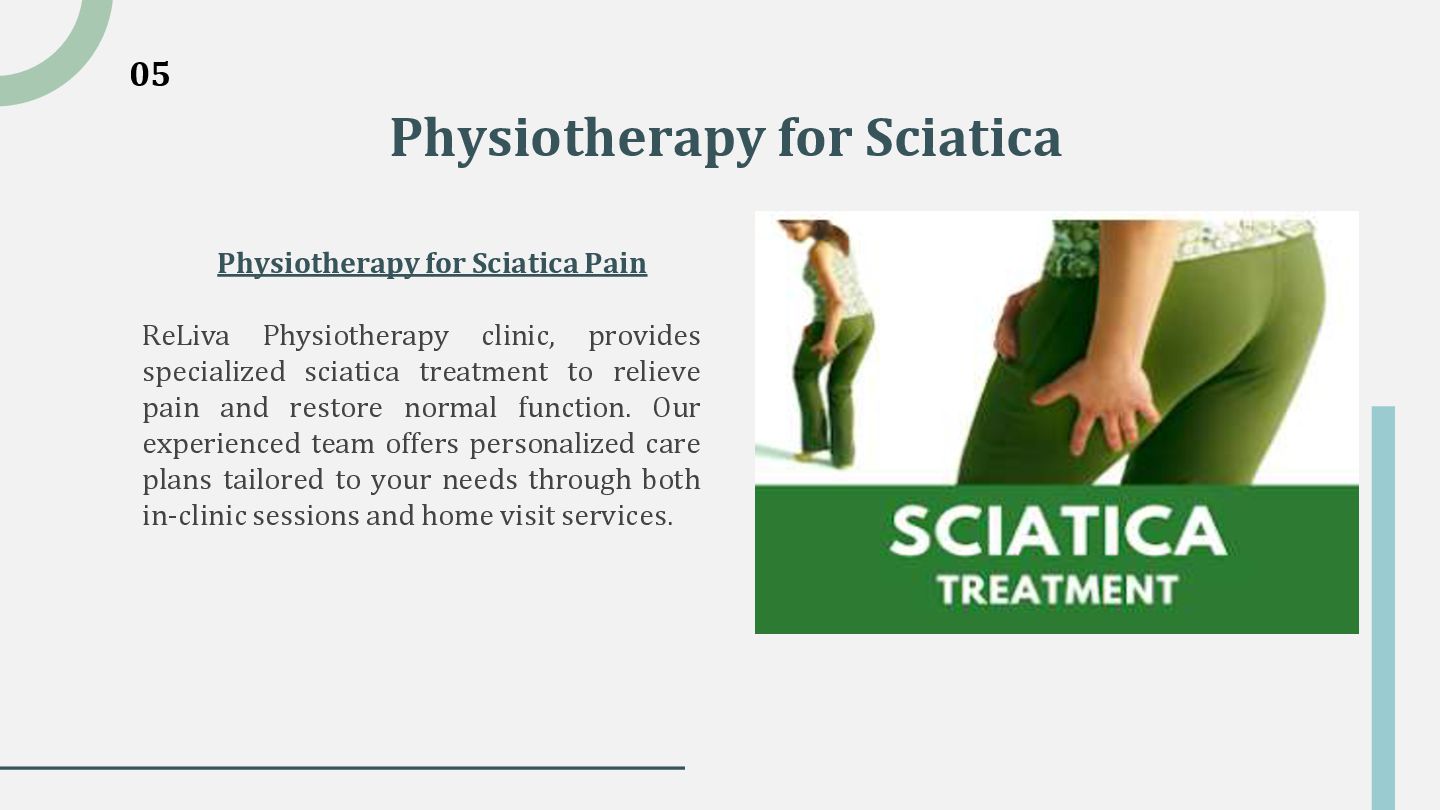 05

Physiotherapy for Sciatica

Physiotherapy for Sciatica Pain

ReLiva Physiotherapy clinic, provides specialized sciatica treatment to relieve pain and restore normal function. Our experienced team offers personalized care plans tailored to your needs through both in-clinic sessions and home visit services.

SCIATICA
TREATMENT